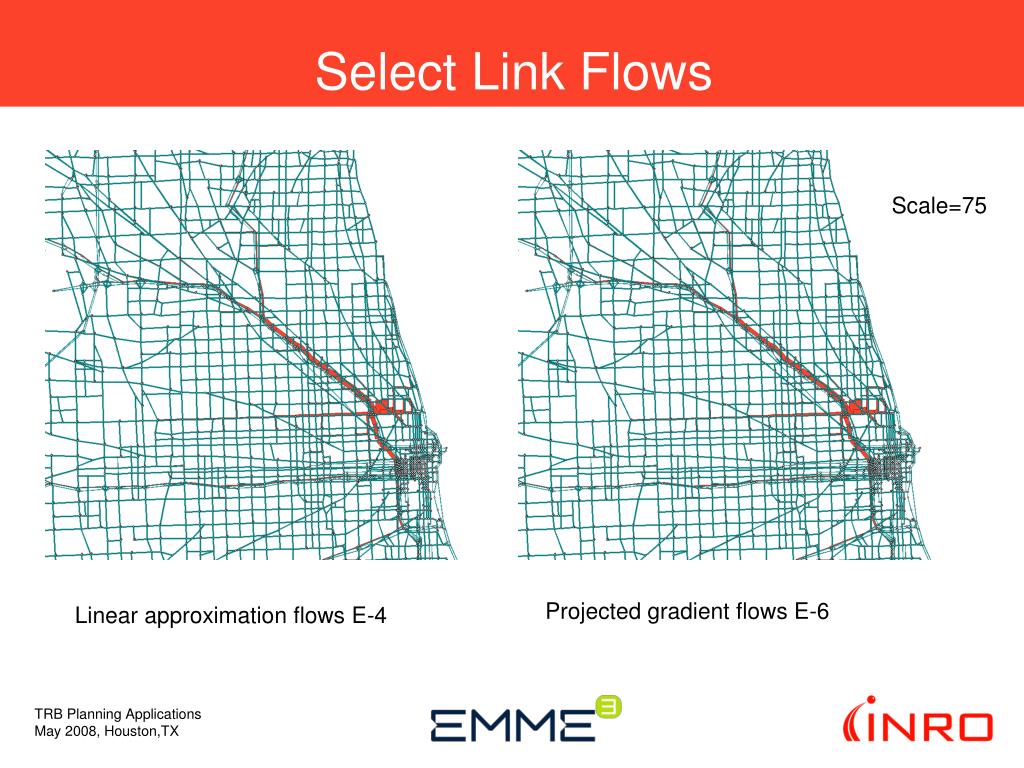 Select Link Flows

Scale=75

Linear approximation flows E-4

Projected gradient flows E-6

TRB Planning Applications
May 2008, Houston,TX

EMME 3

INRO